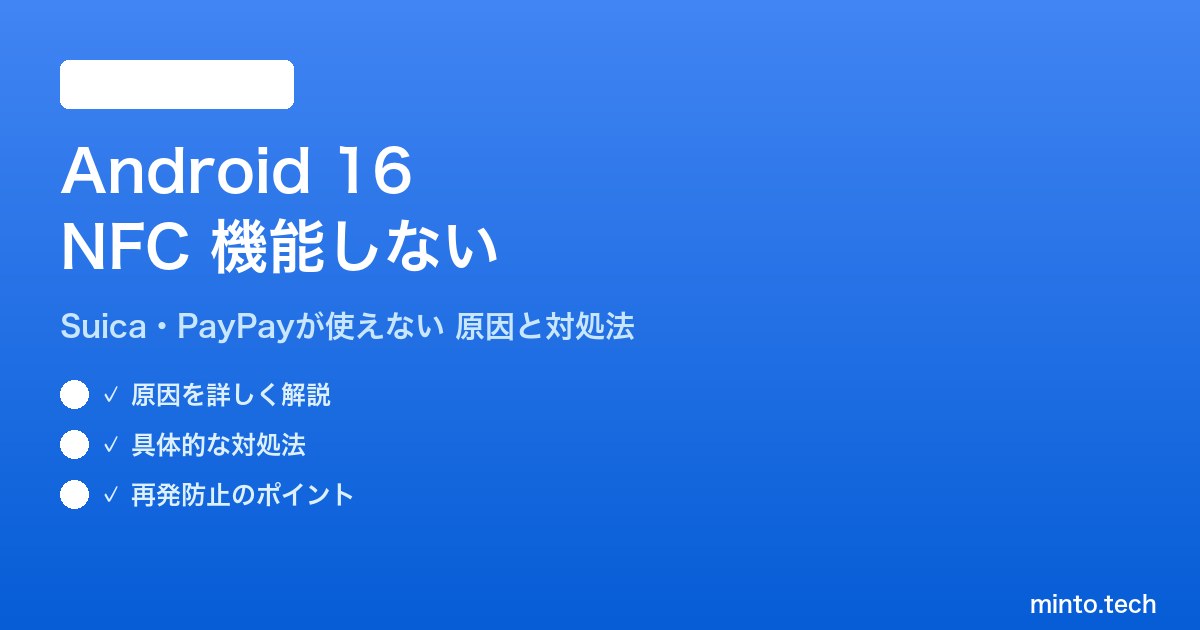 Android 16
NFC 機能しない

Suica・PayPayが使えない 原因と対処法

✓ 原因を詳しく解説

✓ 具体的な対処法

✓ 再発防止のポイント

minto.tech